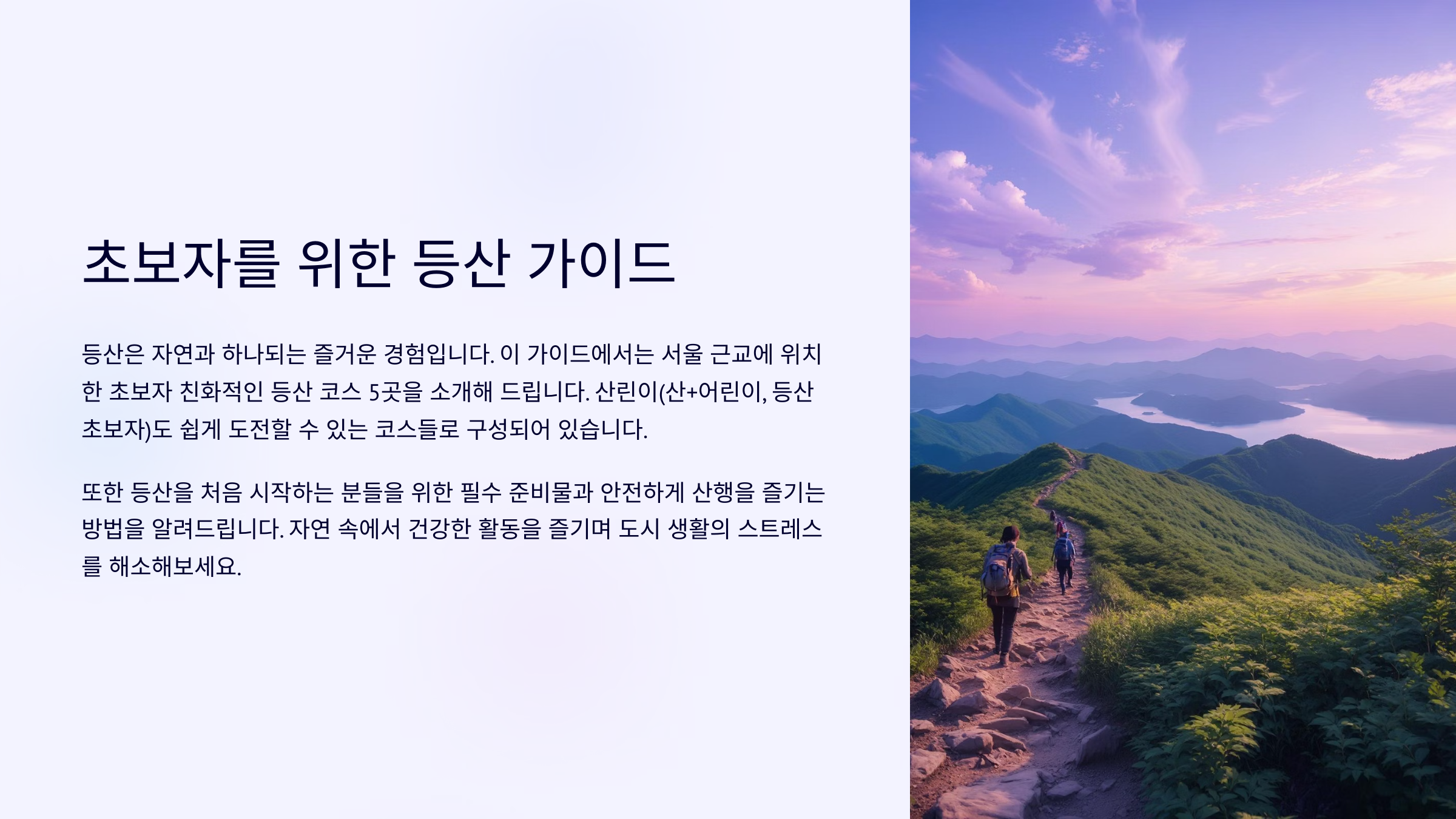 초보자를 위한 등산 가이드

등산은 자연과 하나되는 즐거운 경험입니다. 이 가이드에서는 서울 근교에 위치한 초보자 친화적인 등산 코스 5곳을 소개해 드립니다. 산린이(산+어린이, 등산 초보자)도 쉽게 도전할 수 있는 코스들로 구성되어 있습니다.

또한 등산을 처음 시작하는 분들을 위한 필수 준비물과 안전하게 산행을 즐기는 방법을 알려드립니다. 자연 속에서 건강한 활동을 즐기며 도시 생활의 스트레스를 해소해보세요.